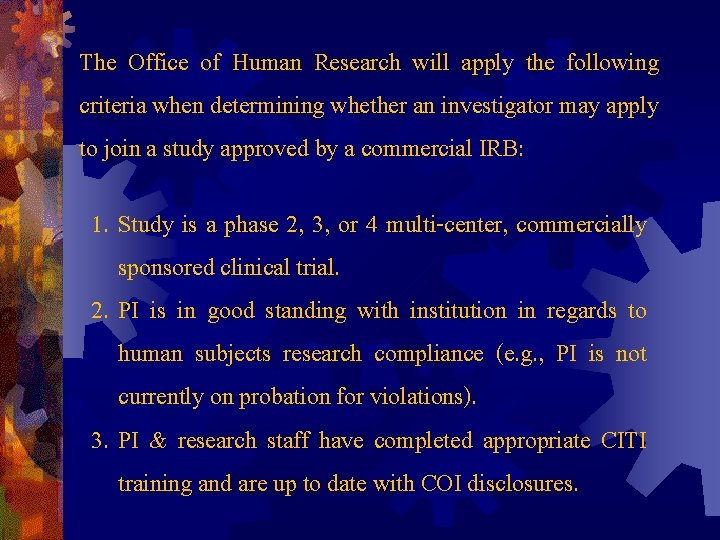 The Office of Human Research will apply the following criteria when determining whether an investigator may apply to join a study approved by a commercial IRB:

1. Study is a phase 2, 3, or 4 multi-center, commercially sponsored clinical trial.
2. PI is in good standing with institution in regards to human subjects research compliance (e.g., PI is not currently on probation for violations).
3. PI & research staff have completed appropriate CITI training and are up to date with COI disclosures.